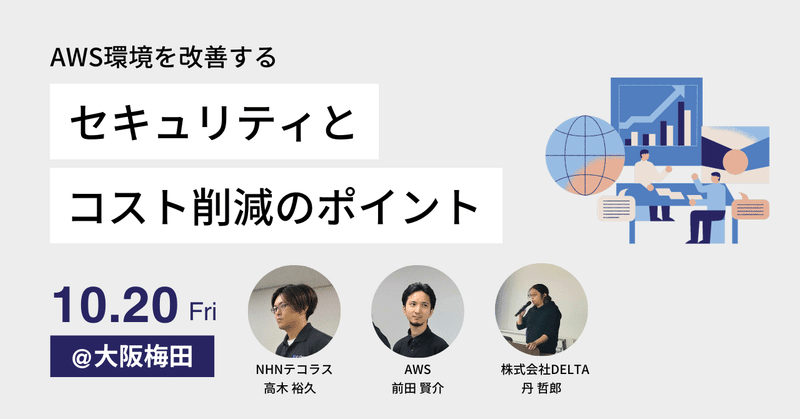 AWS環境を改善する

セキュリティと

コスト削減のポイント

10.20 Fri

@大阪梅田

NHNテコラス
高木 裕久

AWS
前田 賢介

株式会社DELTA
丹 哲郎